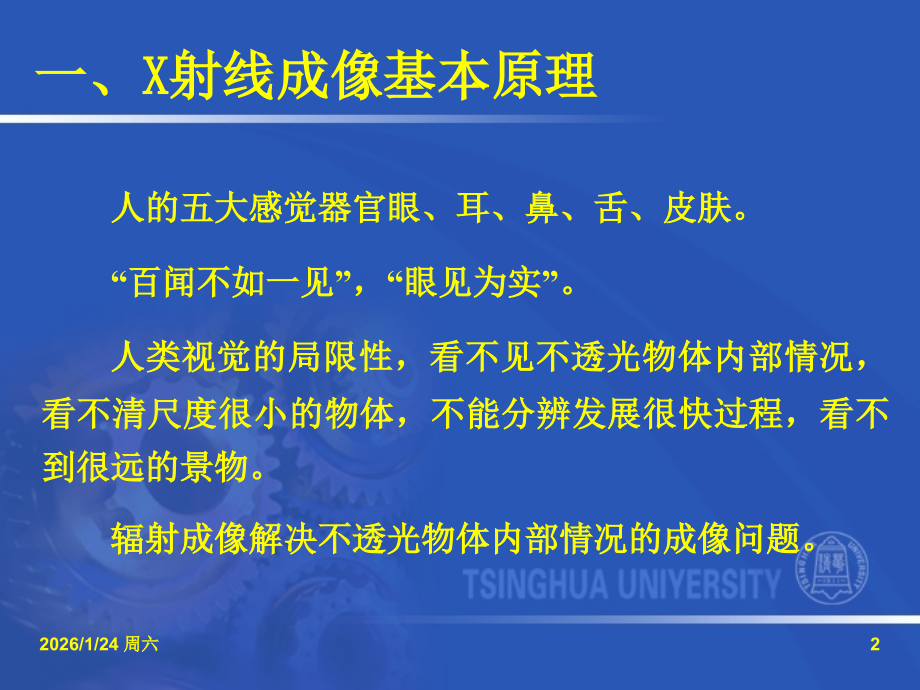 一、X射线成像基本原理

人的五大感觉器官眼、耳、鼻、舌、皮肤。

“百闻不如一见”，“眼见为实”。

人类视觉的局限性，看不见不透光物体内部情况，看不清尺度很小的物体，不能分辨发展很快过程，看不到很远的景物。

辐射成像解决不透光物体内部情况的成像问题。

TSINGHUA UNIVERSITY

2026/1/24 周六

2